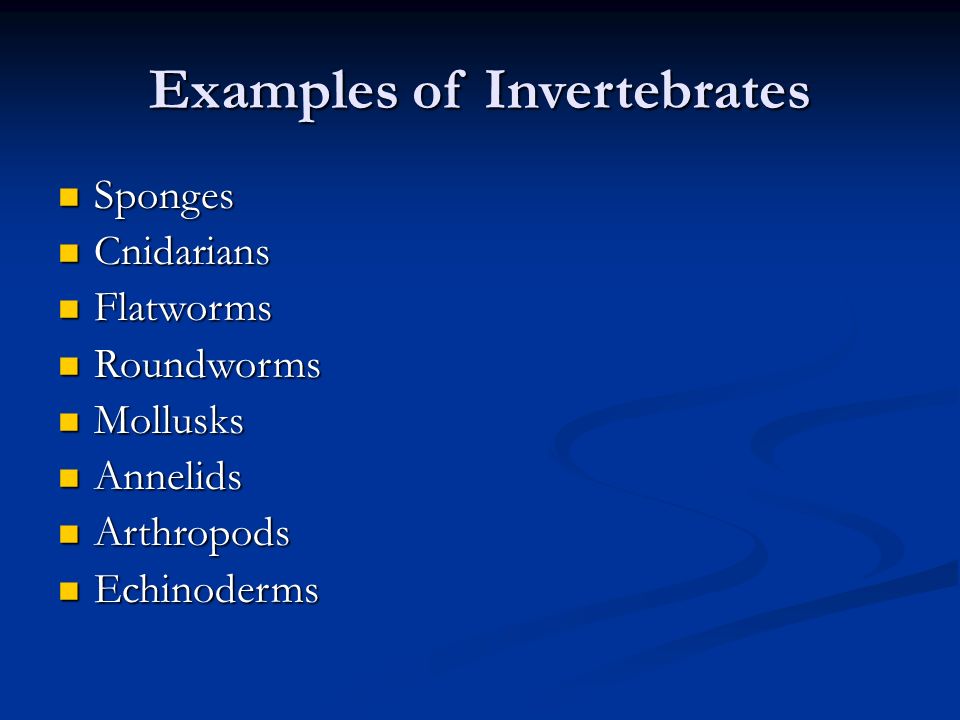 Examples of Invertebrates

- Sponges
- Cnidarians
- Flatworms
- Roundworms
- Mollusks
- Annelids
- Arthropods
- Echinoderms